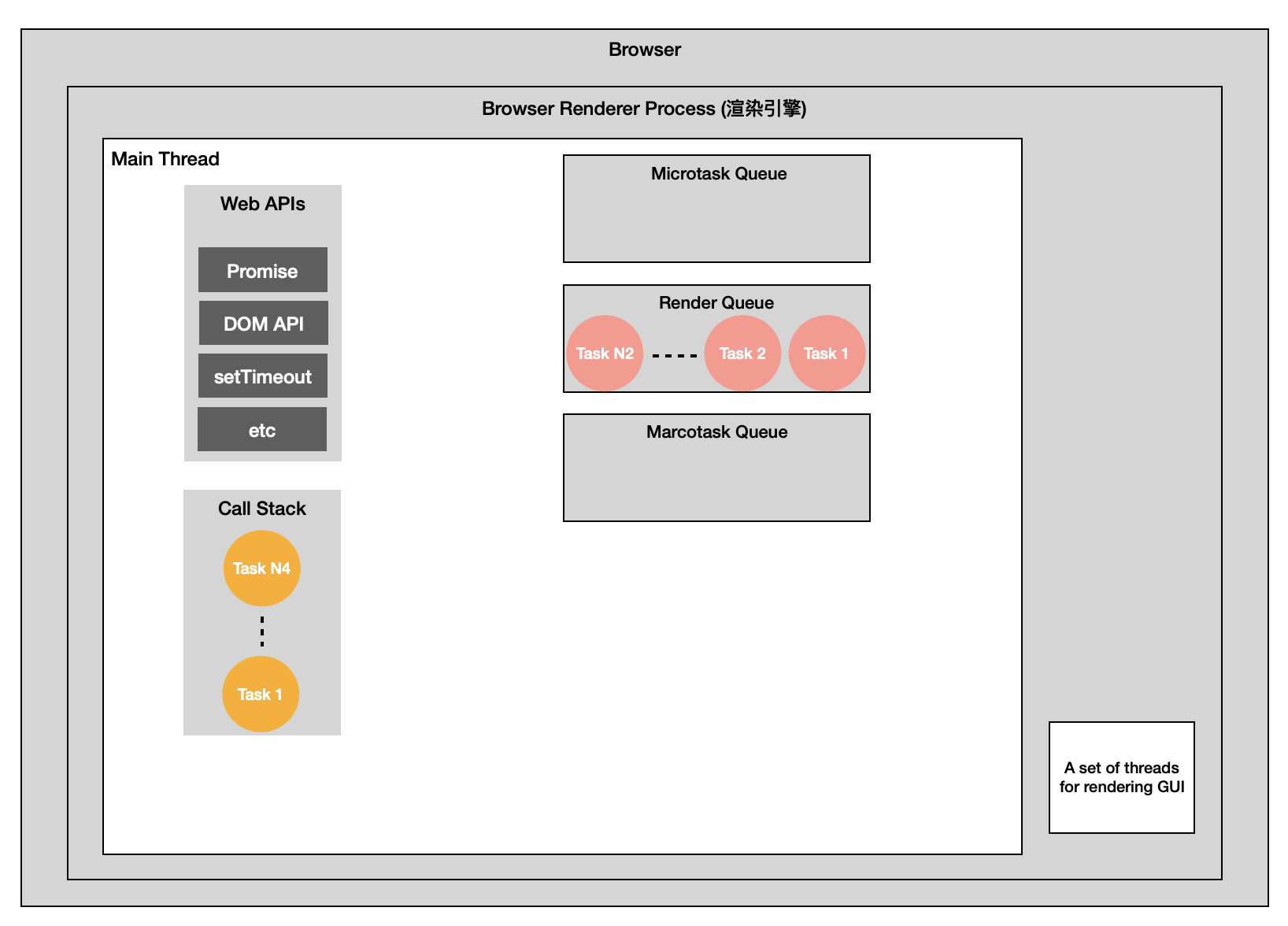 Browser

Browser Renderer Process (渲染引擎)

Main Thread

Web APIs

Promise

DOM API

setTimeout

etc

Call Stack

Task N4

Task 1

Microtask Queue

Render Queue

Task N2

Task 2

Task 1

Marcotask Queue

A set of threads for rendering GUI